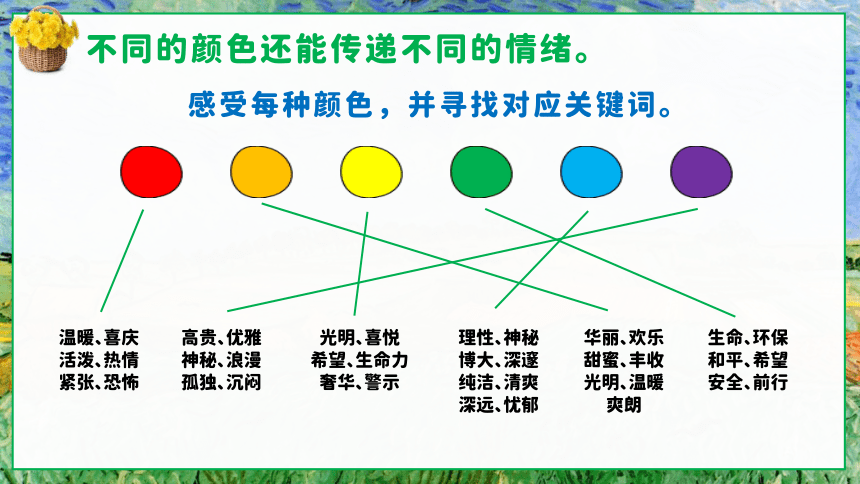 不同的颜色还能传递不同的情绪。

感受每种颜色，并寻找对应关键词。

温暖、喜庆
活泼、热情
紧张、恐怖

高贵、优雅
神秘、浪漫
孤独、沉闷

光明、喜悦
希望、生命力
奢华、警示

理性、神秘
博大、深邃
纯洁、清爽
深远、忧郁

华丽、欢乐
甜蜜、丰收
光明、温暖
爽朗

生命、环保
和平、希望
安全、前行